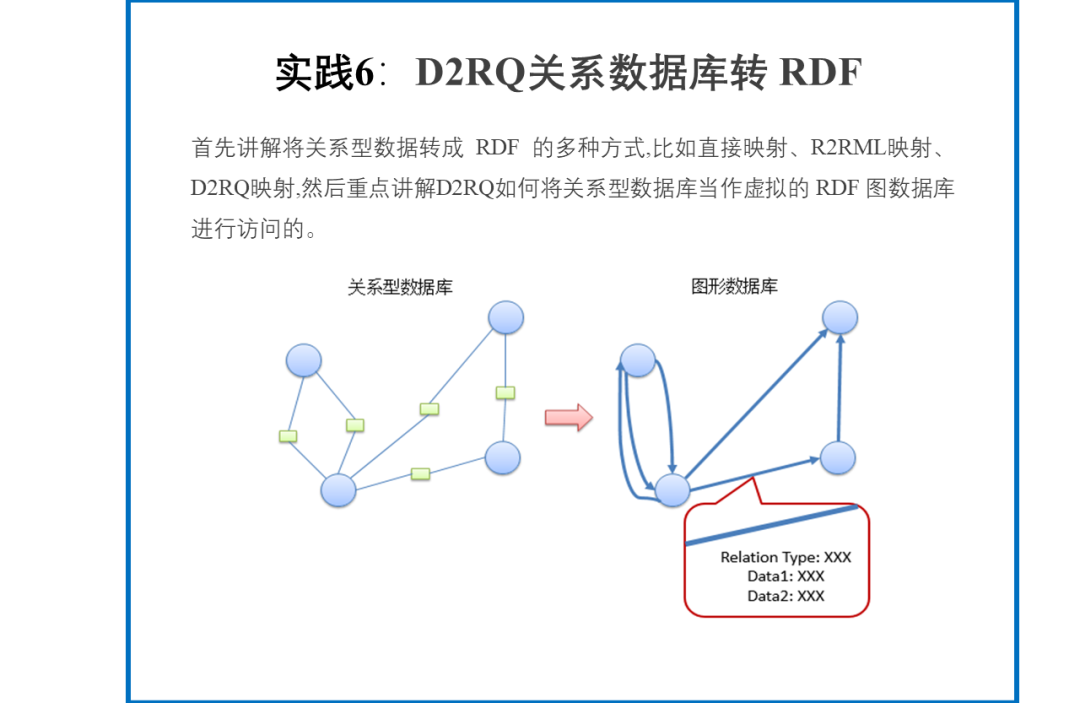 实践6：D2RQ关系数据库转 RDF

首先讲解将关系型数据转成 RDF 的多种方式,比如直接映射、R2RML映射、D2RQ映射,然后重点讲解D2RQ如何将关系型数据库当作虚拟的 RDF 图数据库进行访问的。

关系型数据库

图形数据库

Relation Type: XXX
Data1: XXX
Data2: XXX